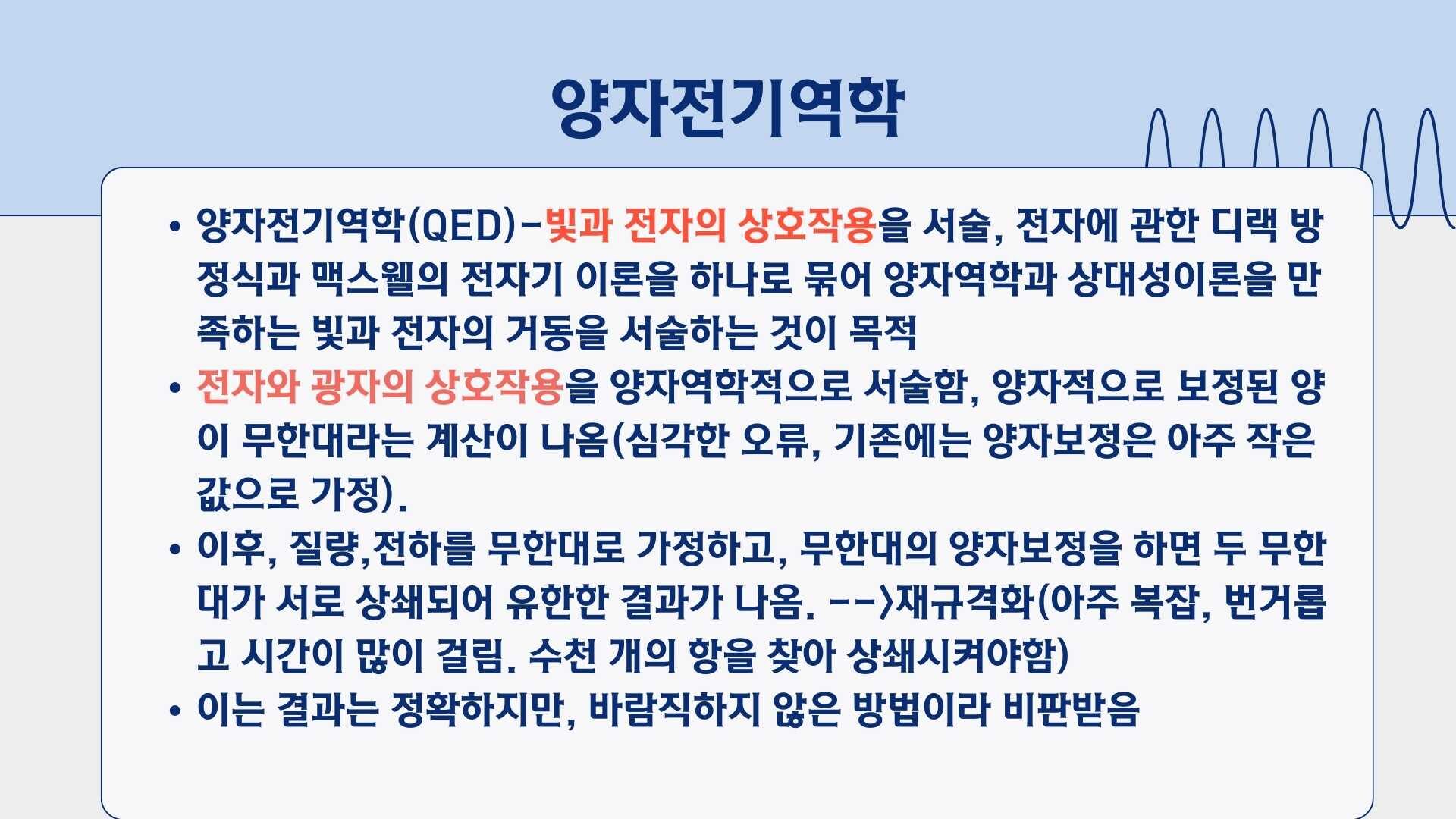 양자전기역학

• 양자전기역학(QED)-빛과 전자의 상호작용을 서술, 전자에 관한 디랙 방정식과 맥스웰의 전자기 이론을 하나로 묶어 양자역학과 상대성이론을 만족하는 빛과 전자의 거동을 서술하는 것이 목적
• 전자와 광자의 상호작용을 양자역학적으로 서술함, 양자적으로 보정된 양이 무한대라는 계산이 나옴(심각한 오류, 기존에는 양자보정은 아주 작은 값으로 가정).
• 이후, 질량,전하를 무한대로 가정하고, 무한대의 양자보정을 하면 두 무한대가 서로 상쇄되어 유한한 결과가 나옴. -->재규격화(아주 복잡, 번거롭고 시간이 많이 걸림. 수천 개의 항을 찾아 상쇄시켜야함)
• 이는 결과는 정확하지만, 바람직하지 않은 방법이라 비판받음